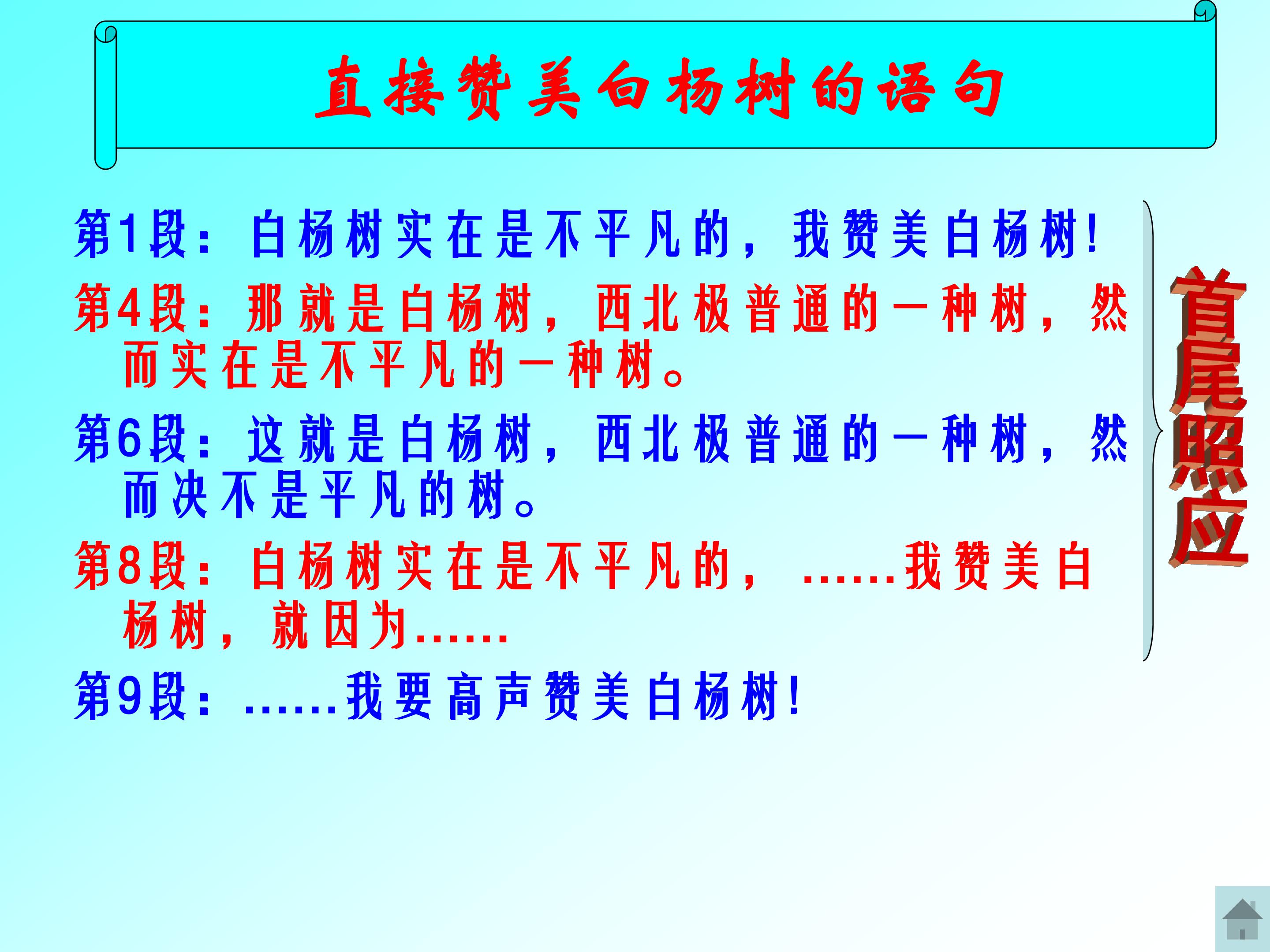 直接赞美白杨树的语句

第1段：白杨树实在是不平凡的，我赞美白杨树！

第4段：那就是白杨树，西北极普通的一种树，然而实在是不平凡的一种树。

第6段：这就是白杨树，西北极普通的一种树，然而决不是平凡的树。

第8段：白杨树实在是不平凡的，……我赞美白杨树，就因为……

第9段：……我要高声赞美白杨树！

首尾照应